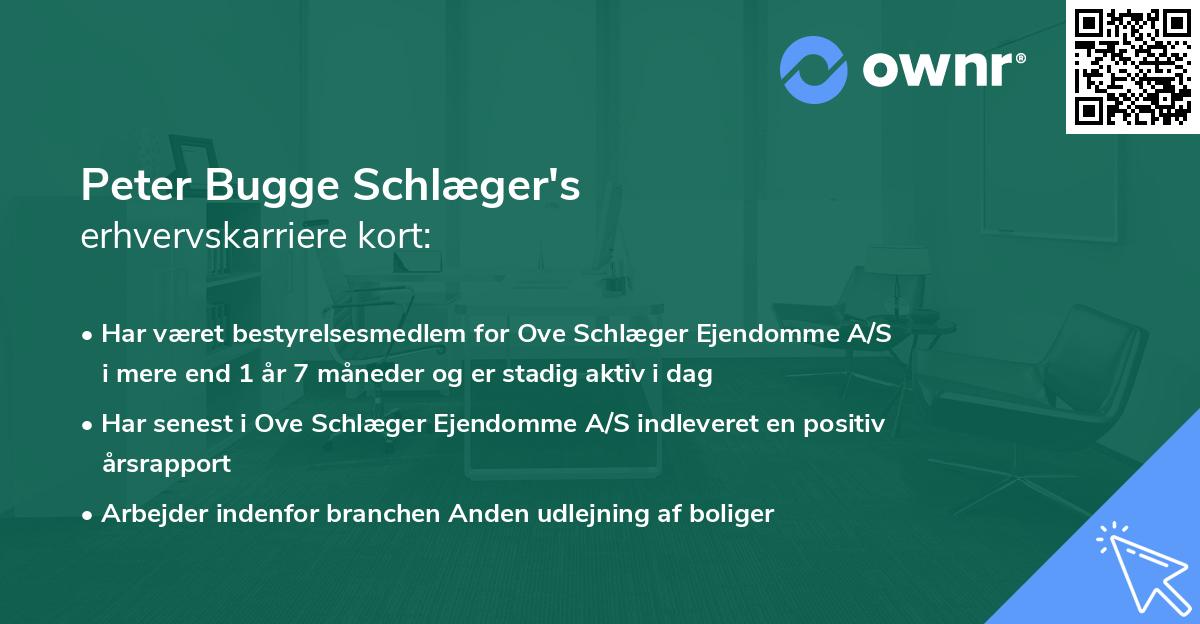 ownr®

Peter Bugge Schlæger's
erhvervskarriere kort:

• Har været bestyrelsesmedlem for Ove Schlæger Ejendomme A/S i mere end 1 år 7 måneder og er stadig aktiv i dag

• Har senest i Ove Schlæger Ejendomme A/S indleveret en positiv årsrapport

• Arbejder indenfor branchen Anden udlejning af boliger